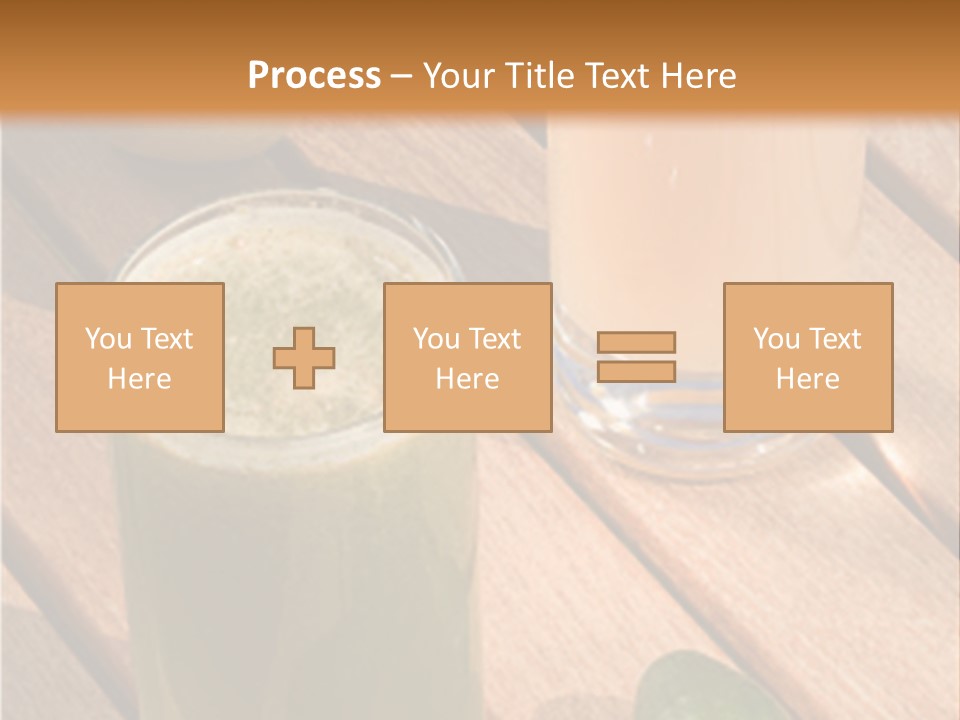 Process – Your Title Text Here

You Text Here

You Text Here

You Text Here